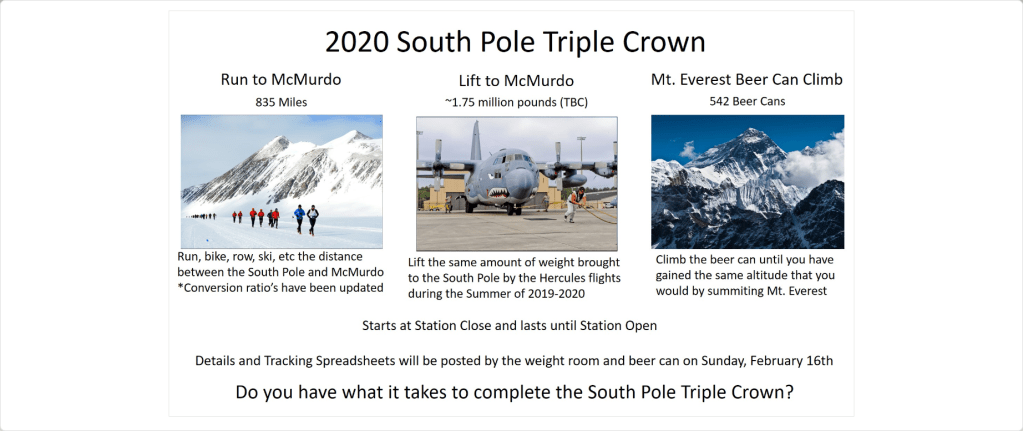 2020 South Pole Triple Crown

Run to McMurdo

835 Miles

Run, bike, row, ski, etc the distance between the South Pole and McMurdo
*Conversion ratio's have been updated

Lift to McMurdo

~1.75 million pounds (TBC)

Lift the same amount of weight brought to the South Pole by the Hercules flights during the Summer of 2019-2020

Mt. Everest Beer Can Climb

542 Beer Cans

Climb the beer can until you have gained the same altitude that you would by summiting Mt. Everest

Starts at Station Close and lasts until Station Open

Details and Tracking Spreadsheets will be posted by the weight room and beer can on Sunday, February 16th

Do you have what it takes to complete the South Pole Triple Crown?